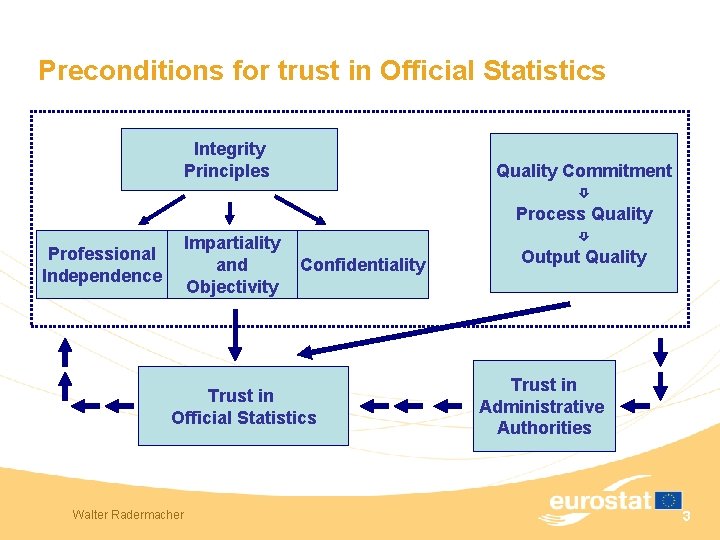 Preconditions for trust in Official Statistics

Integrity Principles

Professional Independence

Impartiality and Objectivity

Confidentiality

Quality Commitment
⇩
Process Quality
⇩
Output Quality

Trust in Official Statistics

Trust in Administrative Authorities

Walter Radermacher

eurostat

3